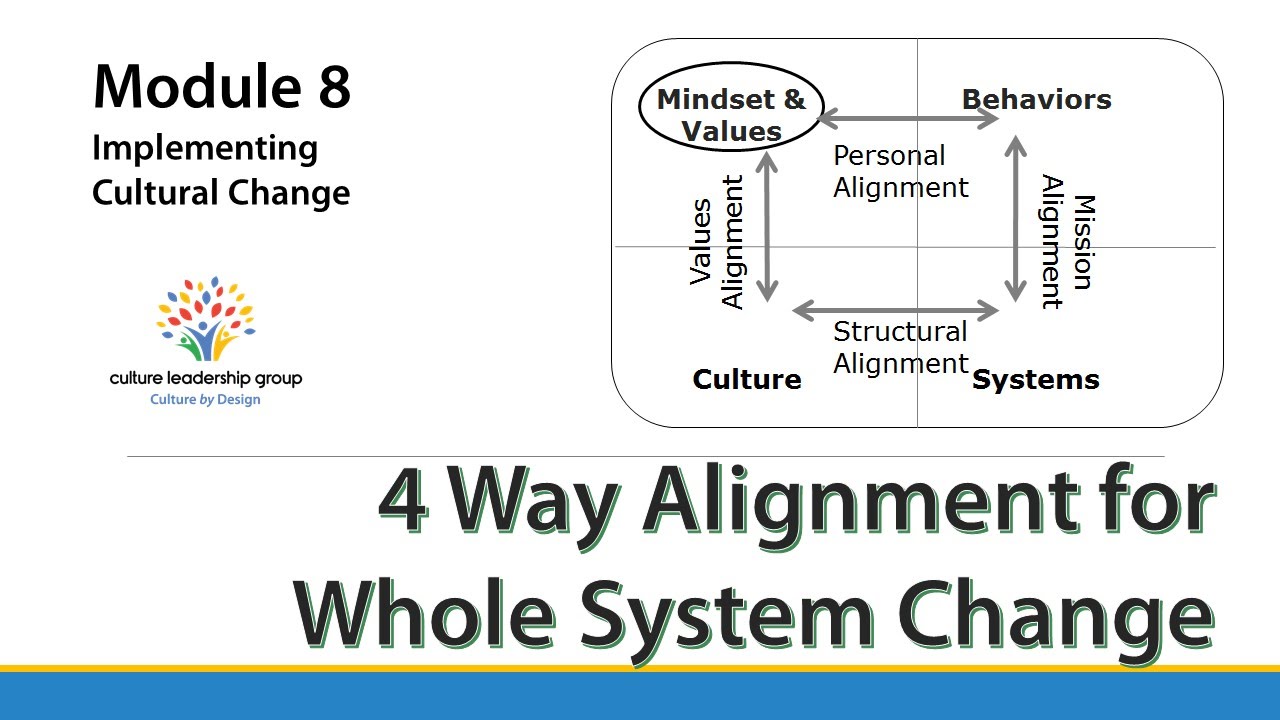 Module 8
Implementing Cultural Change

culture leadership group
Culture by Design

Mindset & Values

Behaviors

Personal Alignment

Values Alignment

Mission Alignment

Structural Alignment

Culture

Systems

4 Way Alignment for Whole System Change